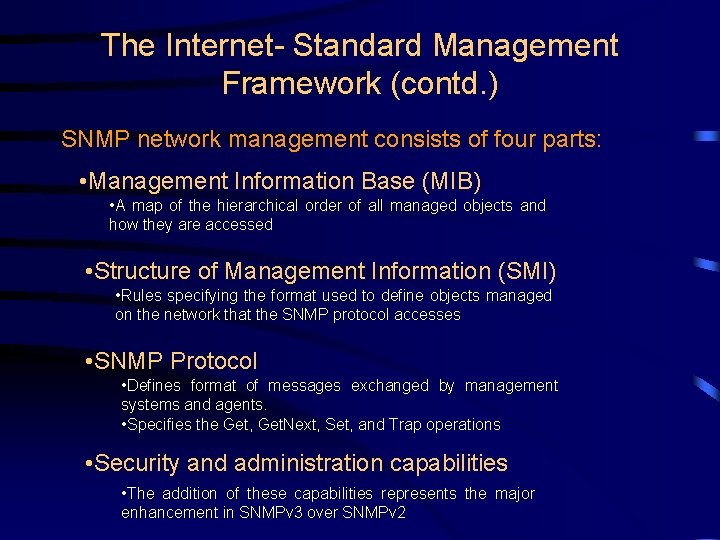 The Internet- Standard Management Framework (contd.)

SNMP network management consists of four parts:

•Management Information Base (MIB)

•A map of the hierarchical order of all managed objects and how they are accessed

•Structure of Management Information (SMI)

•Rules specifying the format used to define objects managed on the network that the SNMP protocol accesses

•SNMP Protocol

•Defines format of messages exchanged by management systems and agents.

•Specifies the Get, GetNext, Set, and Trap operations

•Security and administration capabilities

•The addition of these capabilities represents the major enhancement in SNMPv3 over SNMPv2